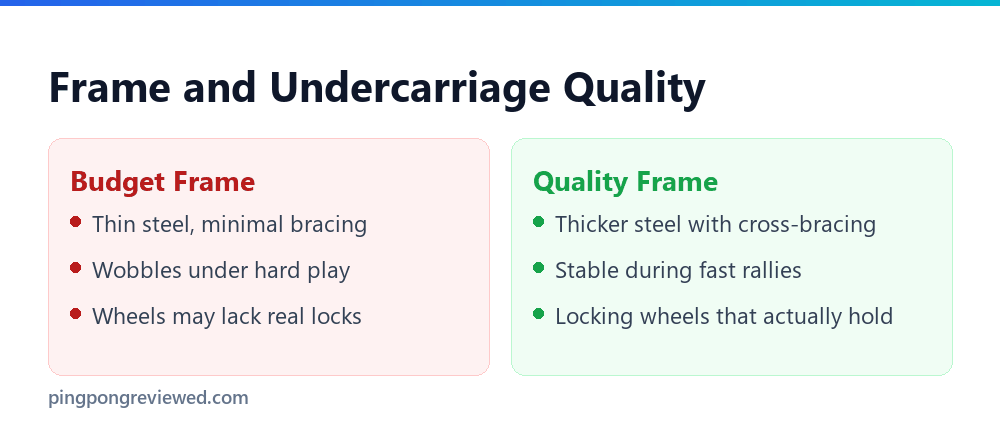 Frame and Undercarriage Quality

Budget Frame
- Thin steel, minimal bracing
- Wobbles under hard play
- Wheels may lack real locks

Quality Frame
- Thicker steel with cross-bracing
- Stable during fast rallies
- Locking wheels that actually hold

pingpongreviewed.com